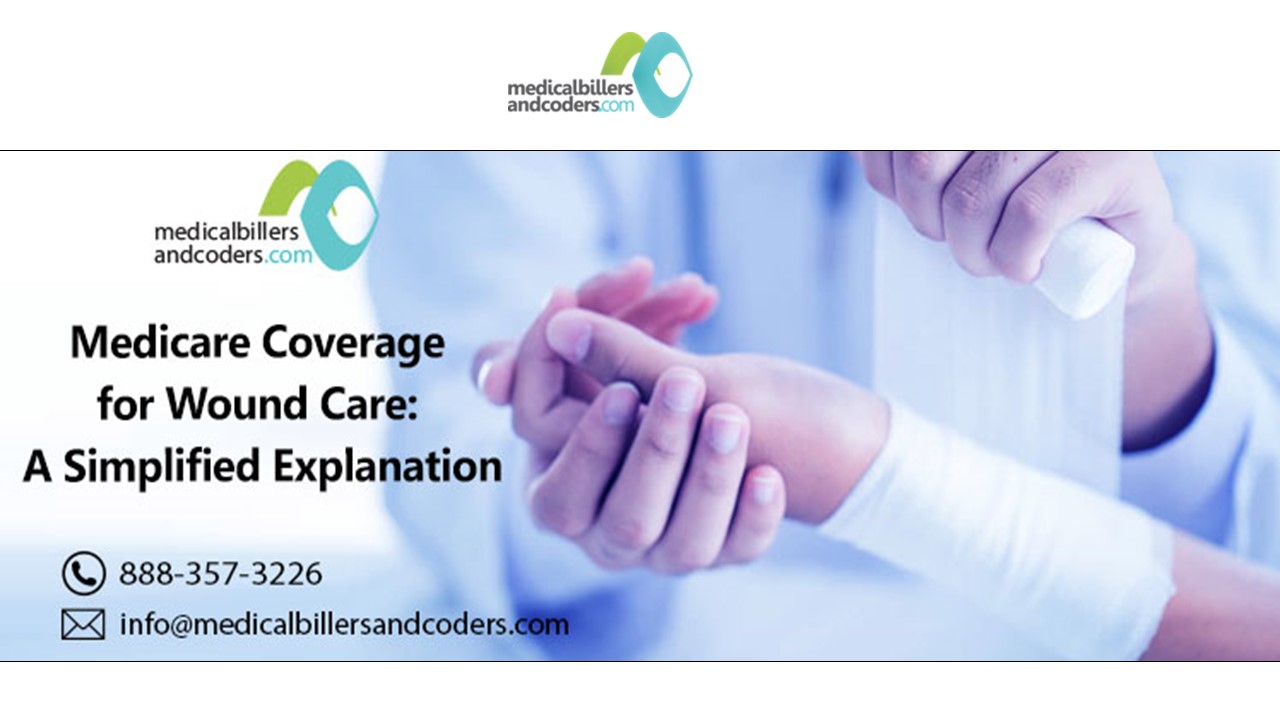 medicalbillers andcoders.com

medicalbillers andcoders.com

Medicare Coverage for Wound Care: A Simplified Explanation

888-357-3226

info@medicalbillersandcoders.com